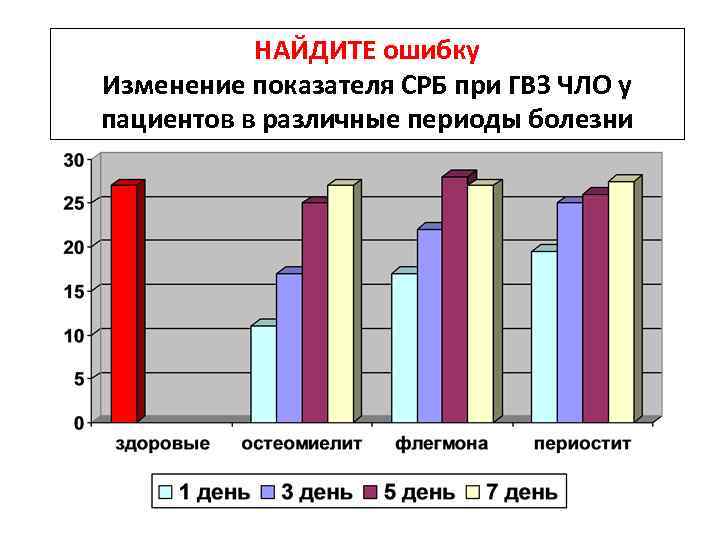 НАЙДИТЕ ошибку
Изменение показателя СРБ при ГВЗ ЧЛО у пациентов в различные периоды болезни

30
25
20
15
10
5
0

здоровые
остеомиелит
флегмона
периостит

1 день
3 день
5 день
7 день